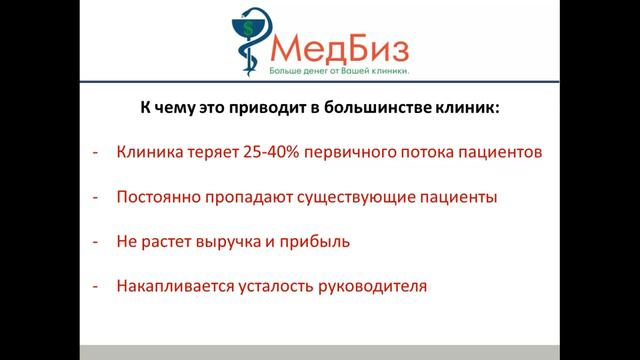 $
МедБиз
Больше денег от Вашей клиники.

К чему это приводит в большинстве клиник:

- Клиника теряет 25-40% первичного потока пациентов

- Постоянно пропадают существующие пациенты

- Не растет выручка и прибыль

- Накапливается усталость руководителя